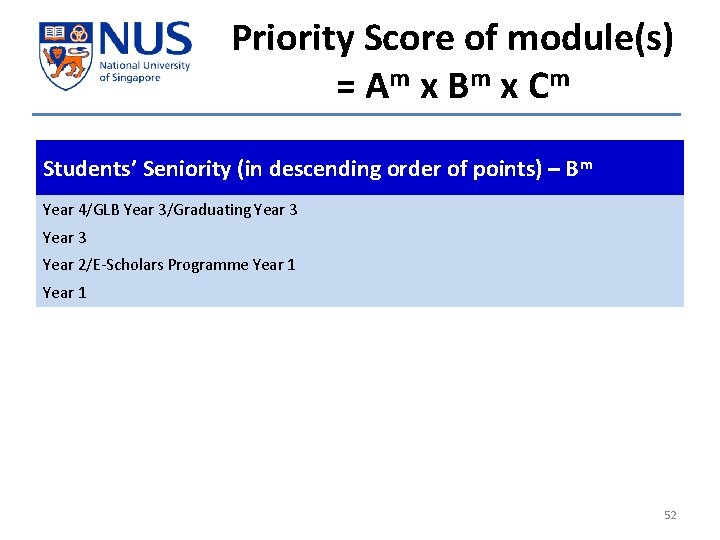 NUS
National University of Singapore

Priority Score of module(s) = $A^m$ x $B^m$ x $C^m$

| Students' Seniority (in descending order of points) – $B^m$ |
|---|
| Year 4/GLB Year 3/Graduating Year 3 |
| Year 3 |
| Year 2/E-Scholars Programme Year 1 |
| Year 1 |

52